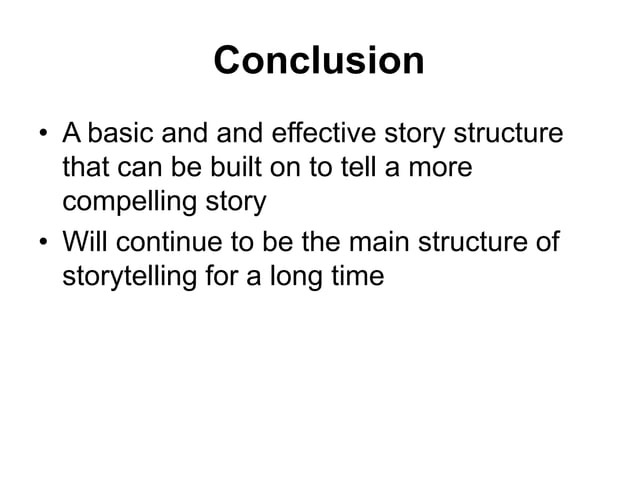 Conclusion

• A basic and and effective story structure that can be built on to tell a more compelling story
• Will continue to be the main structure of storytelling for a long time